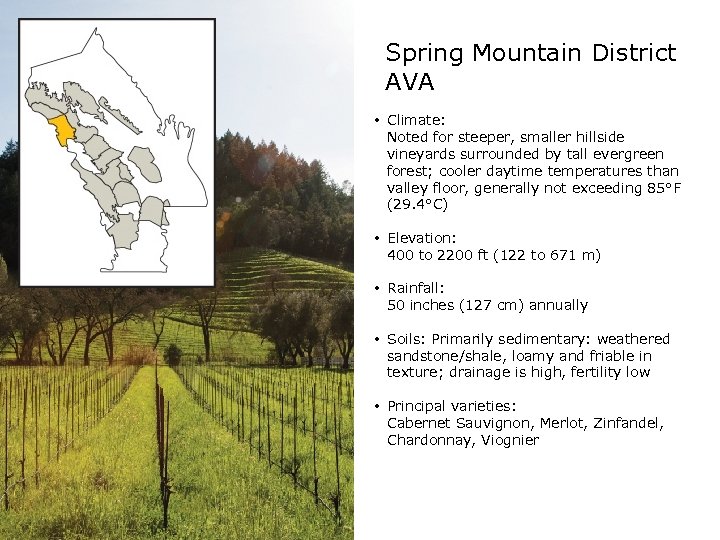 Spring Mountain District AVA

• Climate:
Noted for steeper, smaller hillside vineyards surrounded by tall evergreen forest; cooler daytime temperatures than valley floor, generally not exceeding 85°F (29.4°C)

• Elevation:
400 to 2200 ft (122 to 671 m)

• Rainfall:
50 inches (127 cm) annually

• Soils: Primarily sedimentary: weathered sandstone/shale, loamy and friable in texture; drainage is high, fertility low

• Principal varieties:
Cabernet Sauvignon, Merlot, Zinfandel, Chardonnay, Viognier